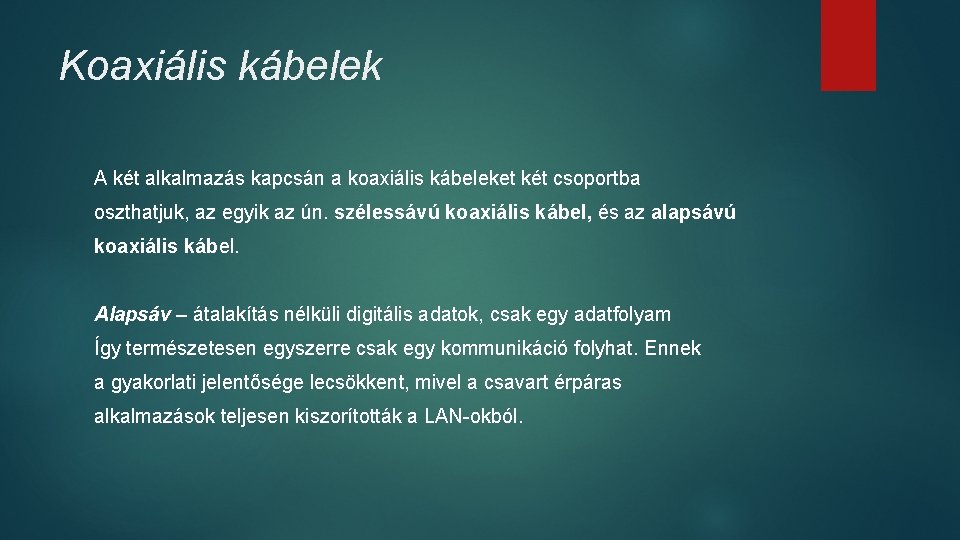 Koaxiális kábelek

A két alkalmazás kapcsán a koaxiális kábeleket két csoportba oszthatjuk, az egyik az ún. szélessávú koaxiális kábel, és az alapsávú koaxiális kábel.

Alapsáv – átalakítás nélküli digitális adatok, csak egy adatfolyam Így természetesen egyszerre csak egy kommunikáció folyhat. Ennek a gyakorlati jelentősége lecsökkent, mivel a csavart érpáras alkalmazások teljesen kiszorították a LAN-okból.